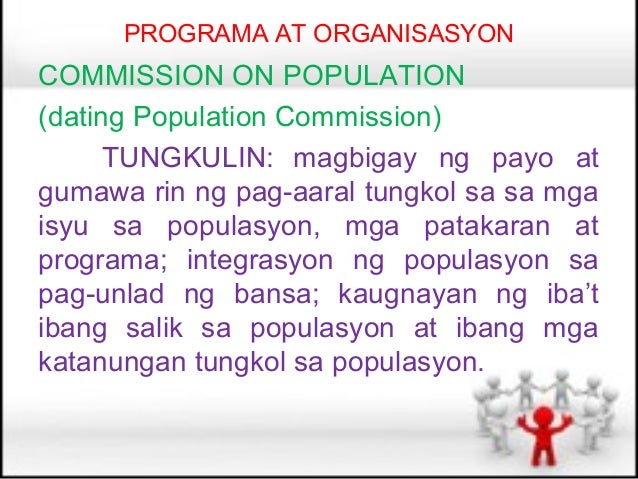 PROGRAMA AT ORGANISASYON

COMMISSION ON POPULATION

(dating Population Commission)

TUNGKULIN: magbigay ng payo at gumawa rin ng pag-aaral tungkol sa sa mga isyu sa populasyon, mga patakaran at programa; integrasyon ng populasyon sa pag-unlad ng bansa; kaugnayan ng iba't ibang salik sa populasyon at ibang mga katanungan tungkol sa populasyon.